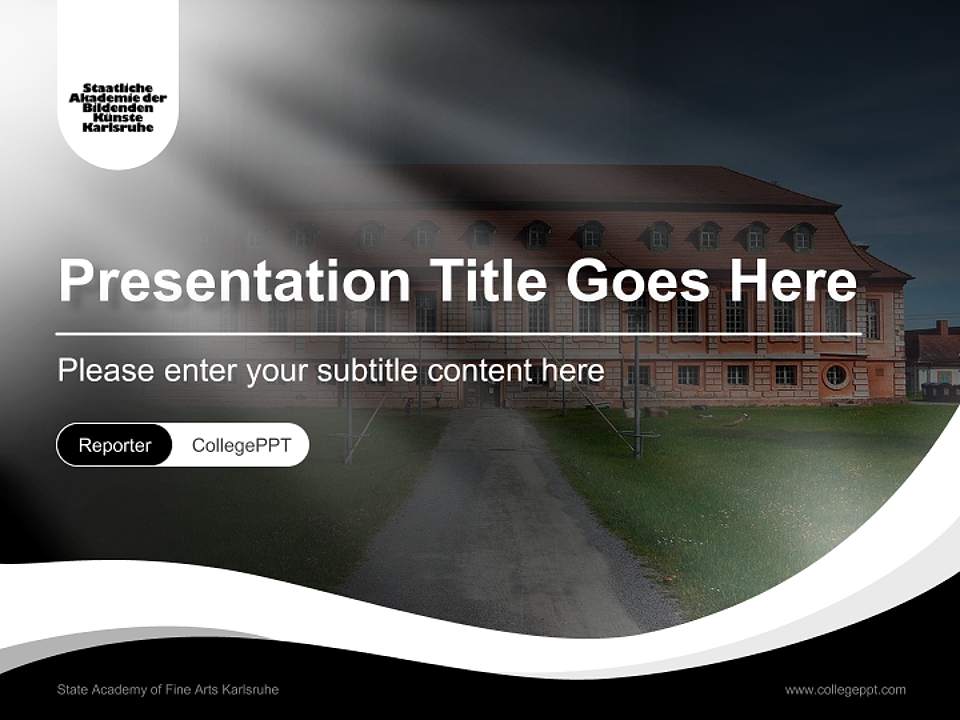 Staatliche
Akademie der
Bildenden
Künste
Karlsruhe

Presentation Title Goes Here

Please enter your subtitle content here

Reporter CollegePPT

State Academy of Fine Arts Karlsruhe

www.collegeppt.com